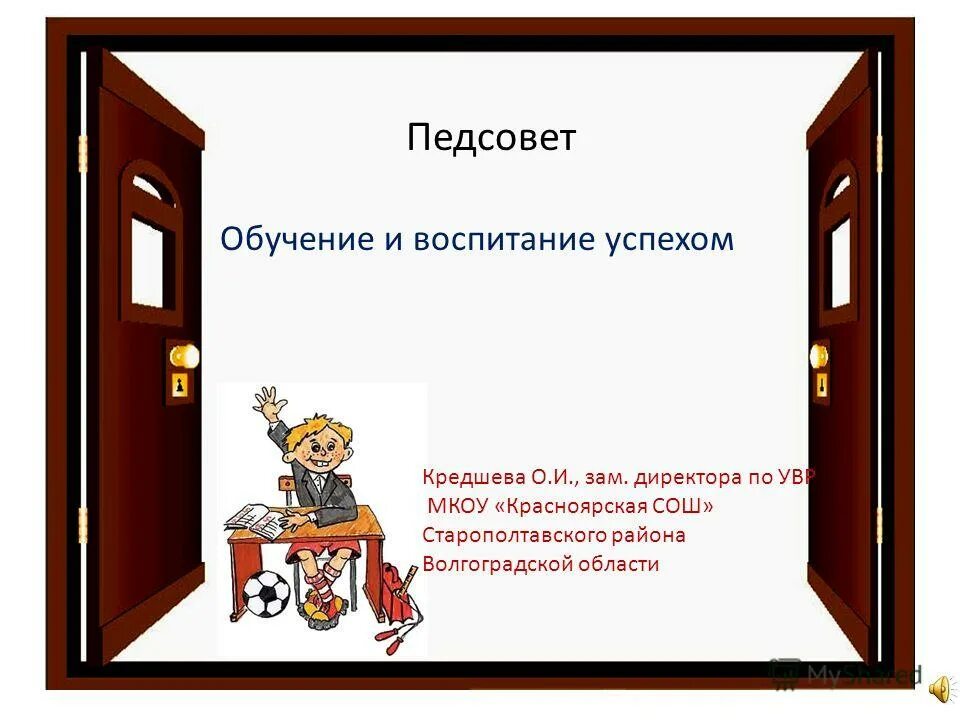 Педсовет

Обучение и воспитание успехом

Кредшева О.И., зам. директора по УВР
МКОУ «Красноярская СОШ»
Старополтавского района
Волгоградской области

MyShared